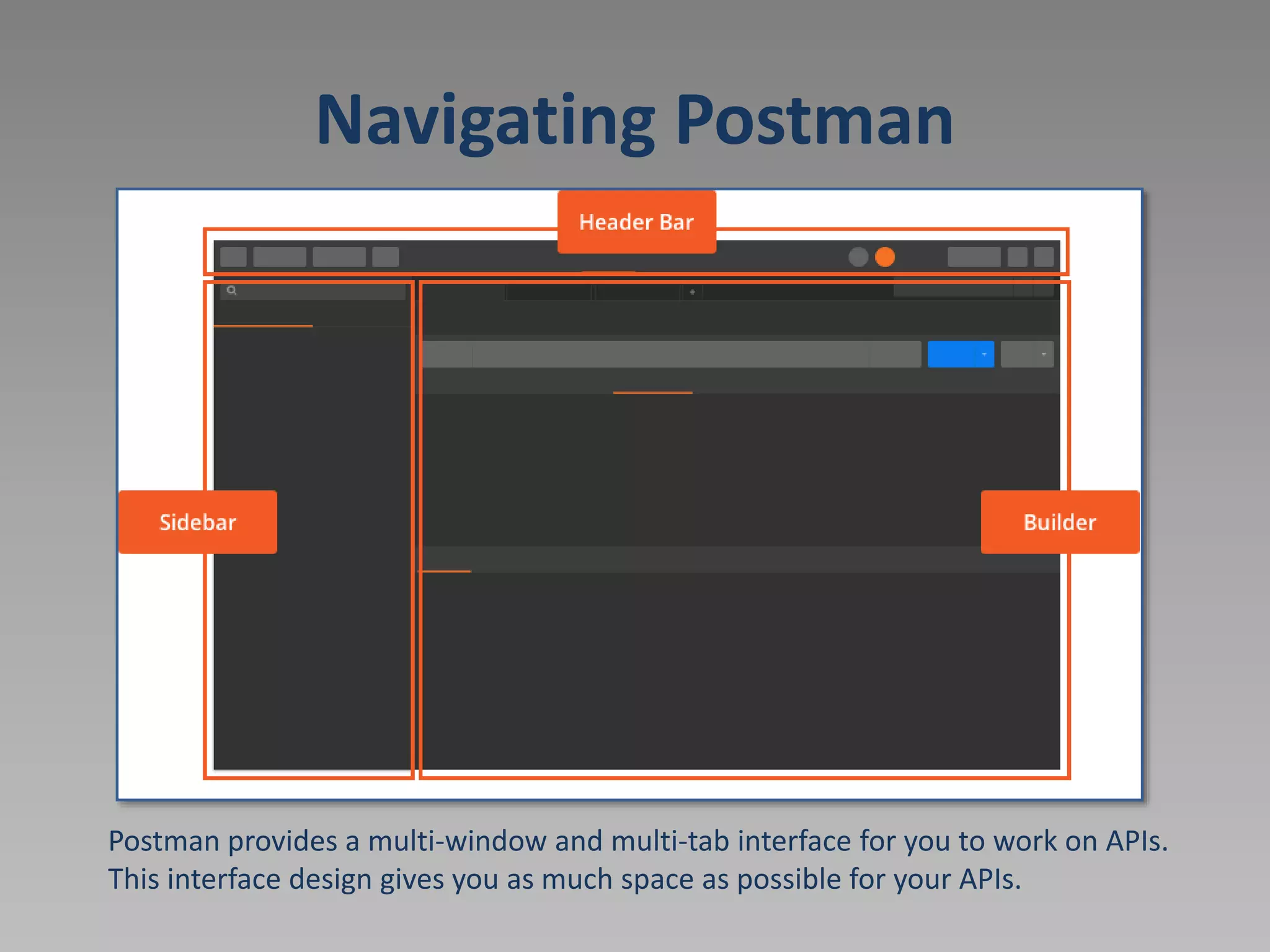 Navigating Postman

Header Bar

Sidebar

Builder

Postman provides a multi-window and multi-tab interface for you to work on APIs. This interface design gives you as much space as possible for your APIs.